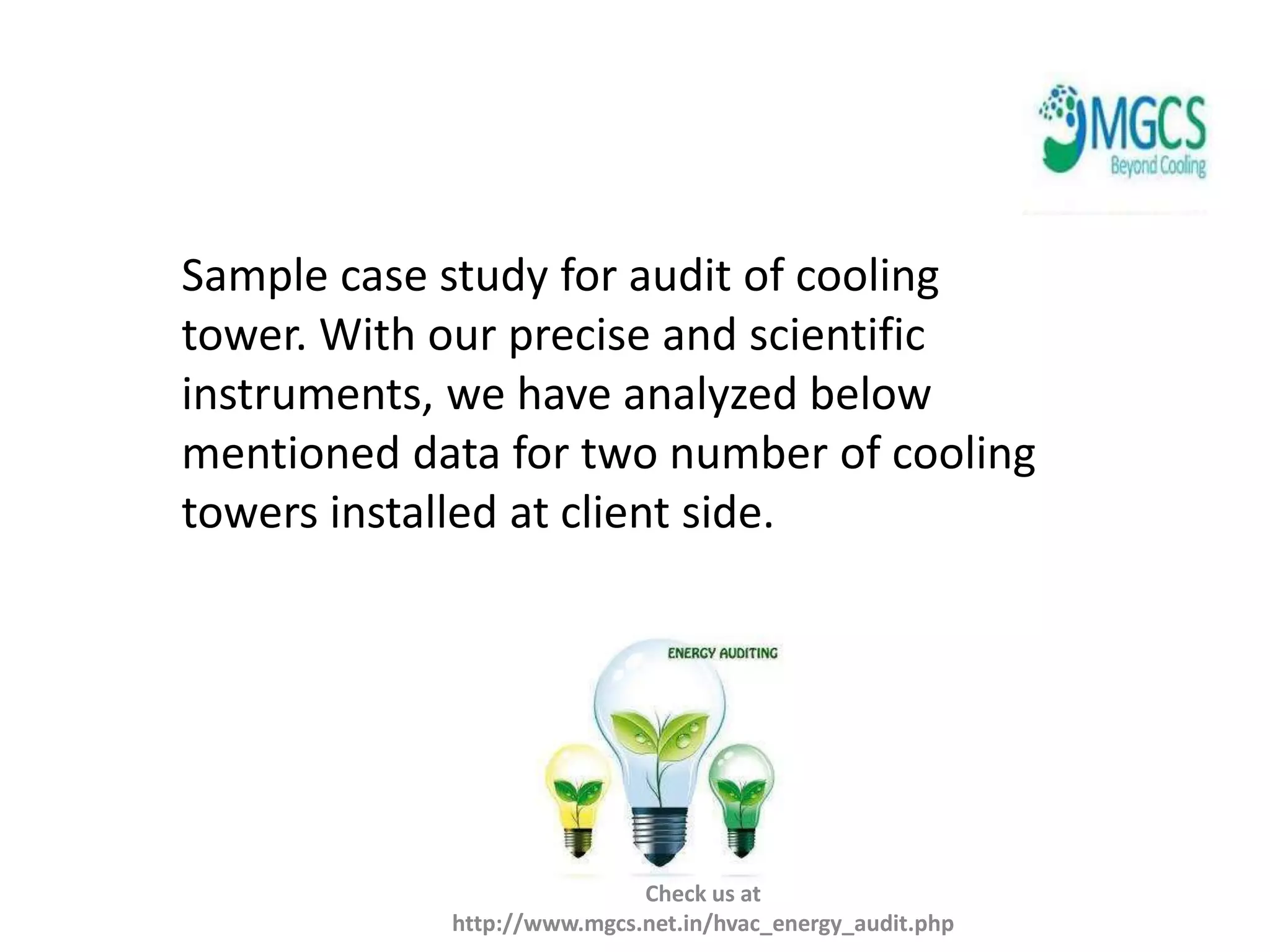 MGCS
Beyond Cooling

Sample case study for audit of cooling tower. With our precise and scientific instruments, we have analyzed below mentioned data for two number of cooling towers installed at client side.

ENERGY AUDITING

Check us at
http://www.mgcs.net.in/hvac_energy_audit.php